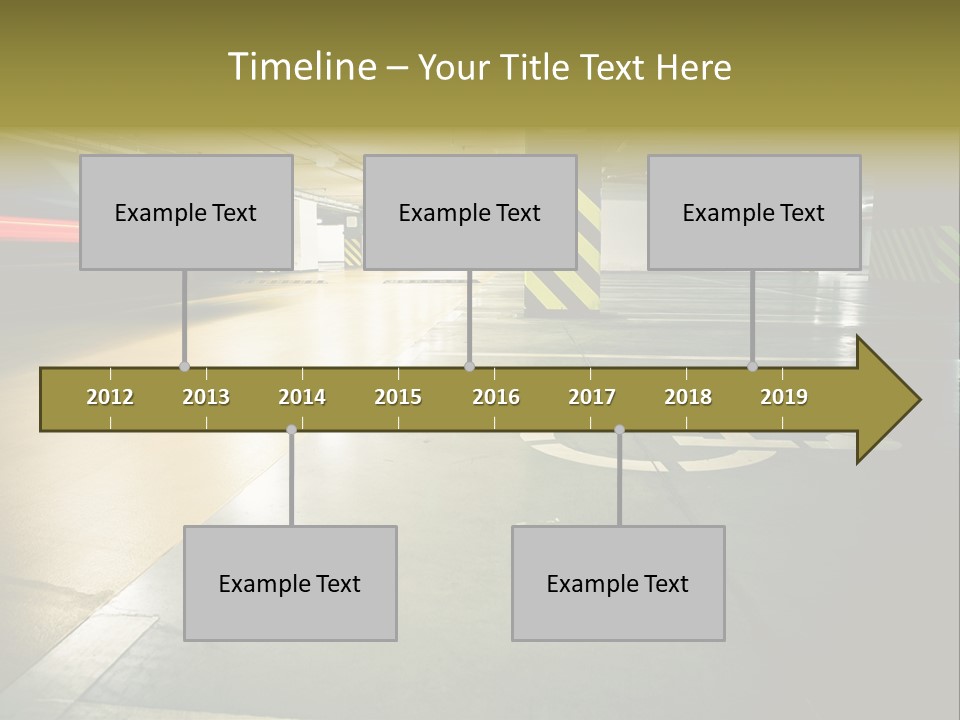 Timeline – Your Title Text Here

Example Text

Example Text

Example Text

2012 2013 2014 2015 2016 2017 2018 2019

Example Text

Example Text